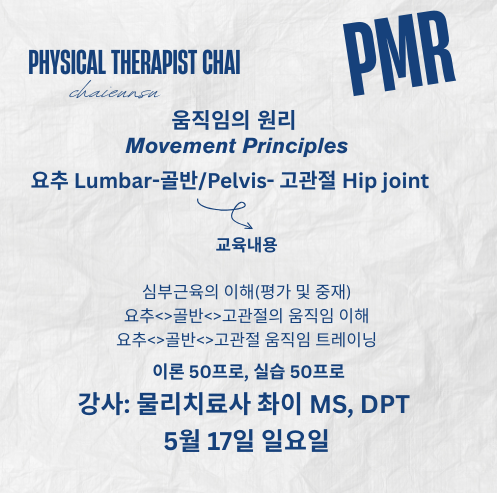 PHYSICAL THERAPIST CHAI

chaieunsu

PMR

움직임의 원리
Movement Principles

요추 Lumbar-골반/Pelvis- 고관절 Hip joint

교육내용

심부근육의 이해(평가 및 중재)
요추<>골반<>고관절의 움직임 이해
요추<>골반<>고관절 움직임 트레이닝

이론 50프로, 실습 50프로

강사: 물리치료사 촤이 MS, DPT

5월 17일 일요일